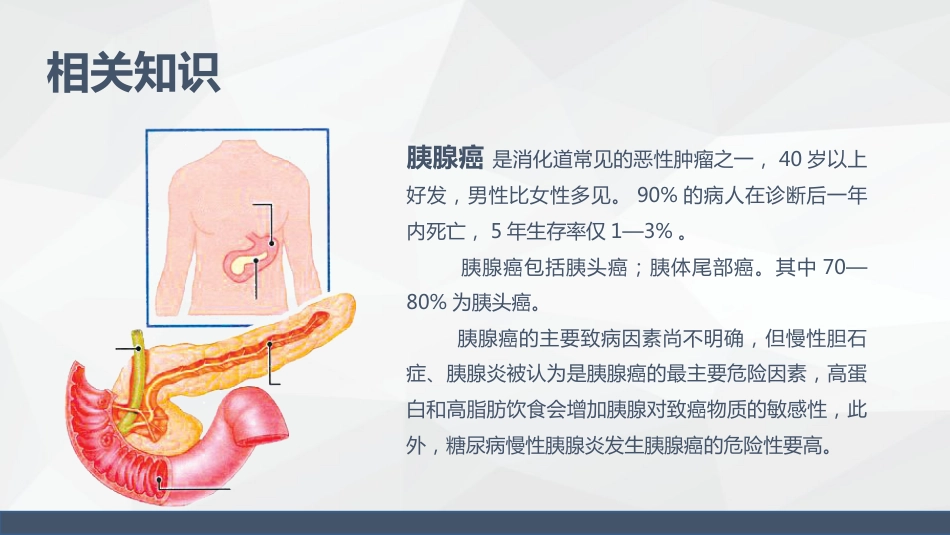 相关知识

胰腺癌 是消化道常见的恶性肿瘤之一， 40 岁以上好发，男性比女性多见。 90% 的病人在诊断后一年内死亡， 5 年生存率仅 1—3% 。

胰腺癌包括胰头癌；胰体尾部癌。其中 70—80% 为胰头癌。

胰腺癌的主要致病因素尚不明确，但慢性胆石症、胰腺炎被认为是胰腺癌的最主要危险因素，高蛋白和高脂肪饮食会增加胰腺对致癌物质的敏感性，此外，糖尿病慢性胰腺炎发生胰腺癌的危险性要高。